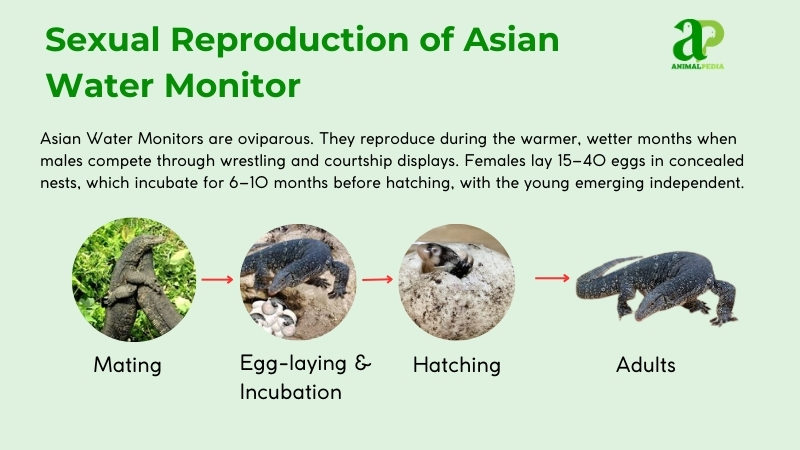 Sexual Reproduction of Asian Water Monitor

aP
ANIMALPEDIA

Asian Water Monitors are oviparous. They reproduce during the warmer, wetter months when males compete through wrestling and courtship displays. Females lay 15–40 eggs in concealed nests, which incubate for 6–10 months before hatching, with the young emerging independent.

Mating

Egg-laying & Incubation

Hatching

Adults